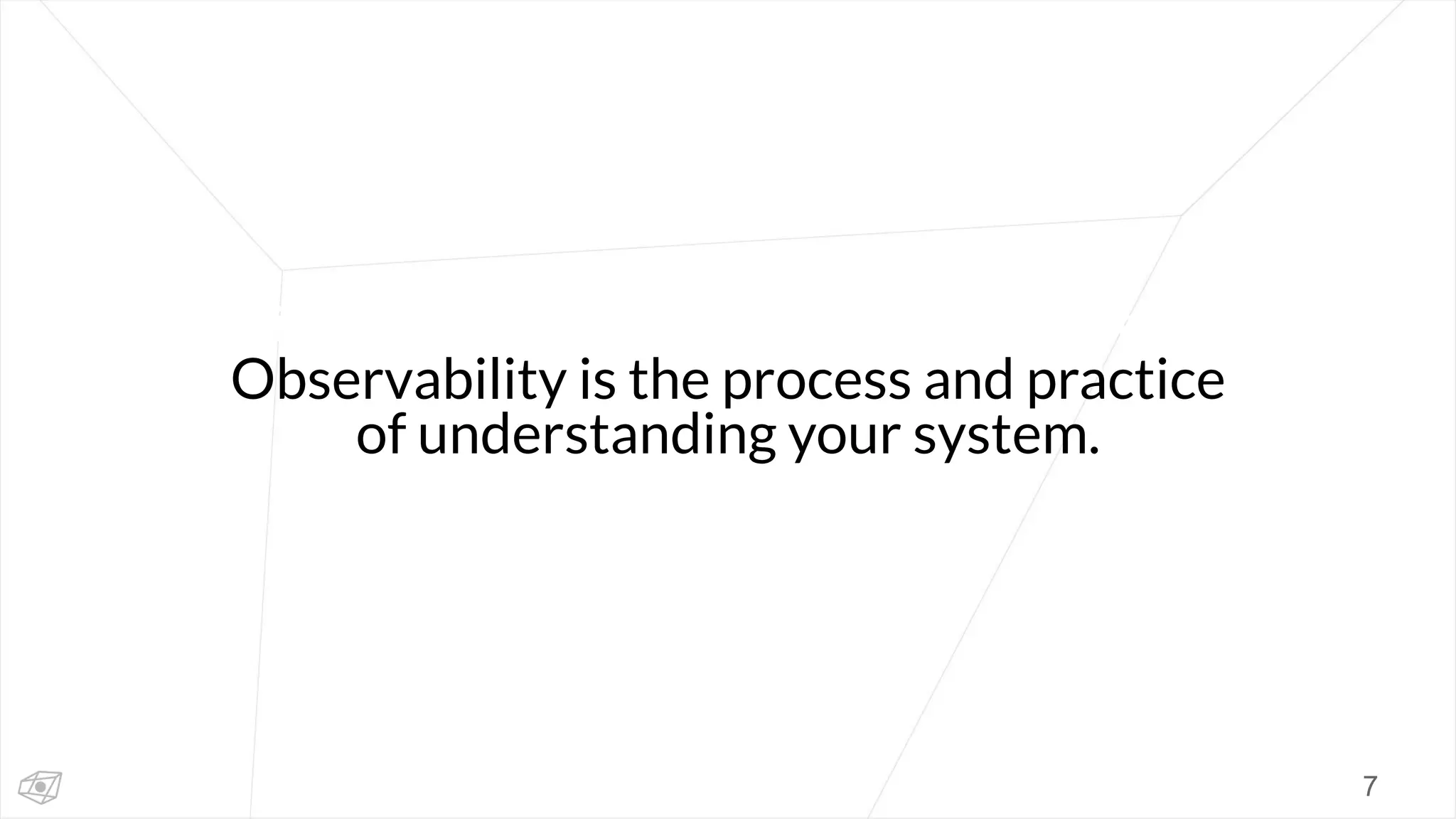 Observability is the process and practice of understanding your system.

7